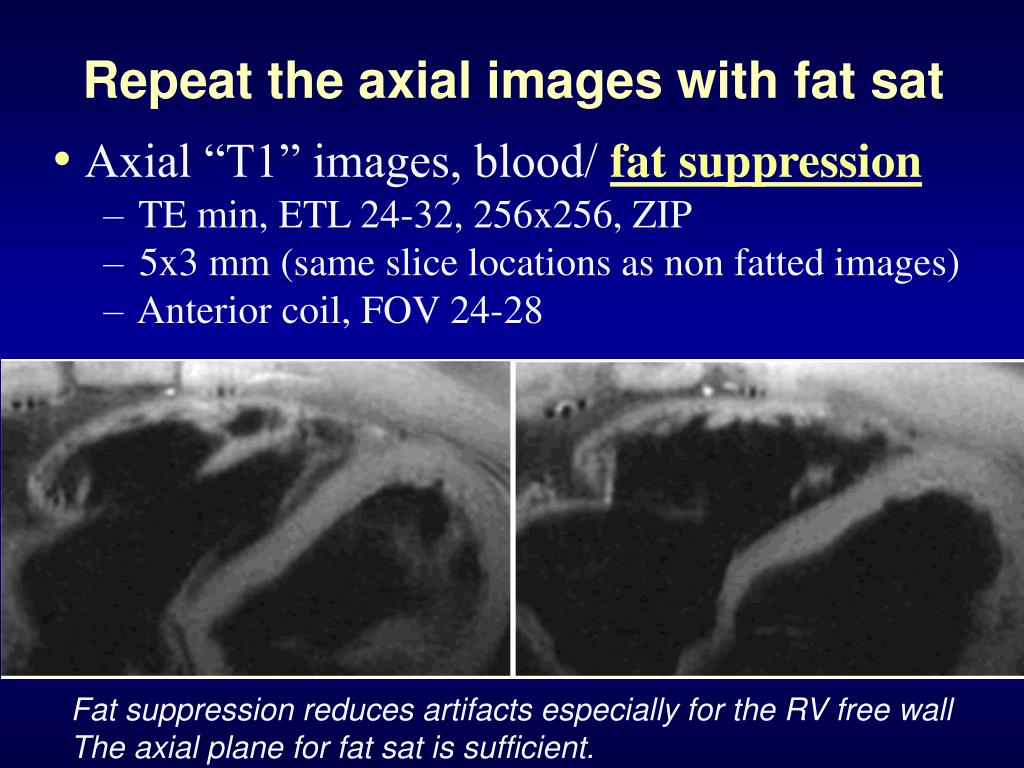 Repeat the axial images with fat sat

• Axial “T1” images, blood/ fat suppression
– TE min, ETL 24-32, 256x256, ZIP
– 5x3 mm (same slice locations as non fatted images)
– Anterior coil, FOV 24-28

Fat suppression reduces artifacts especially for the RV free wall
The axial plane for fat sat is sufficient.